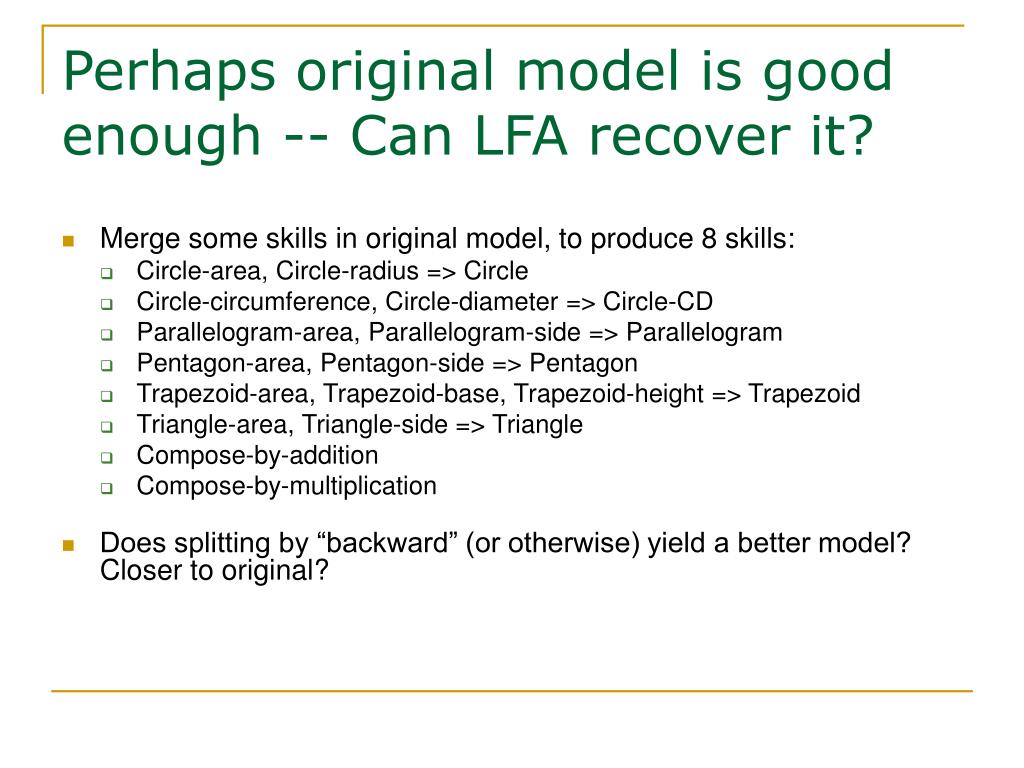 Perhaps original model is good enough -- Can LFA recover it?

Merge some skills in original model, to produce 8 skills:
Circle-area, Circle-radius => Circle
Circle-circumference, Circle-diameter => Circle-CD
Parallelogram-area, Parallelogram-side => Parallelogram
Pentagon-area, Pentagon-side => Pentagon
Trapezoid-area, Trapezoid-base, Trapezoid-height => Trapezoid
Triangle-area, Triangle-side => Triangle
Compose-by-addition
Compose-by-multiplication

Does splitting by “backward” (or otherwise) yield a better model? Closer to original?